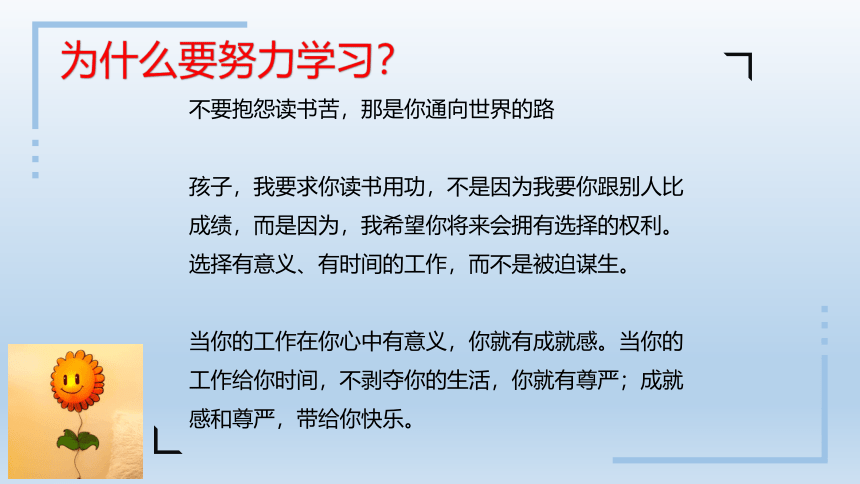 为什么要努力学习?

不要抱怨读书苦，那是你通向世界的路

孩子，我要求你读书用功，不是因为我要你跟别人比成绩，而是因为，我希望你将来会拥有选择的权利。选择有意义、有时间的工作，而不是被迫谋生。

当你的工作在你心中有意义，你就有成就感。当你的工作给你时间，不剥夺你的生活，你就有尊严；成就感和尊严，带给你快乐。